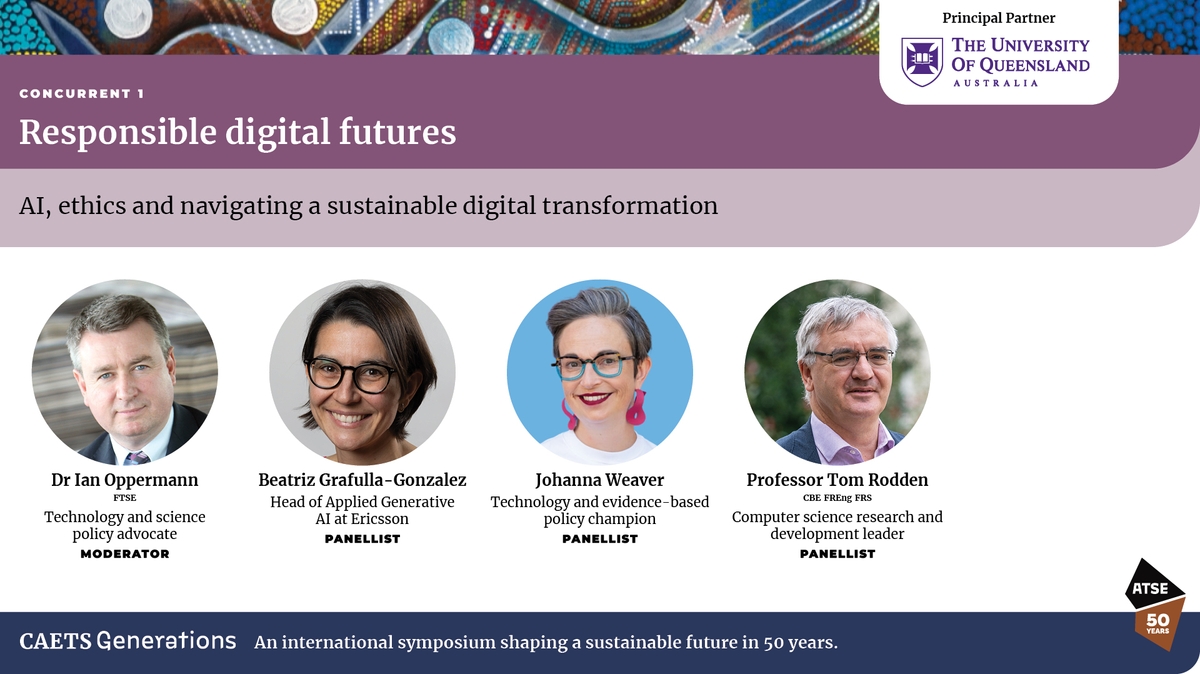 Principal Partner
THE UNIVERSITY OF QUEENSLAND
AUSTRALIA

CONCURRENT 1
Responsible digital futures

AI, ethics and navigating a sustainable digital transformation

Dr Ian Oppermann
FTSE
Technology and science policy advocate
MODERATOR

Beatriz Grafulla-Gonzalez
Head of Applied Generative AI at Ericsson
PANELLIST

Johanna Weaver
Technology and evidence-based policy champion
PANELLIST

Professor Tom Rodden
CBE FREng FRS
Computer science research and development leader
PANELLIST

ATSE
50 YEARS

CAETS Generations An international symposium shaping a sustainable future in 50 years.